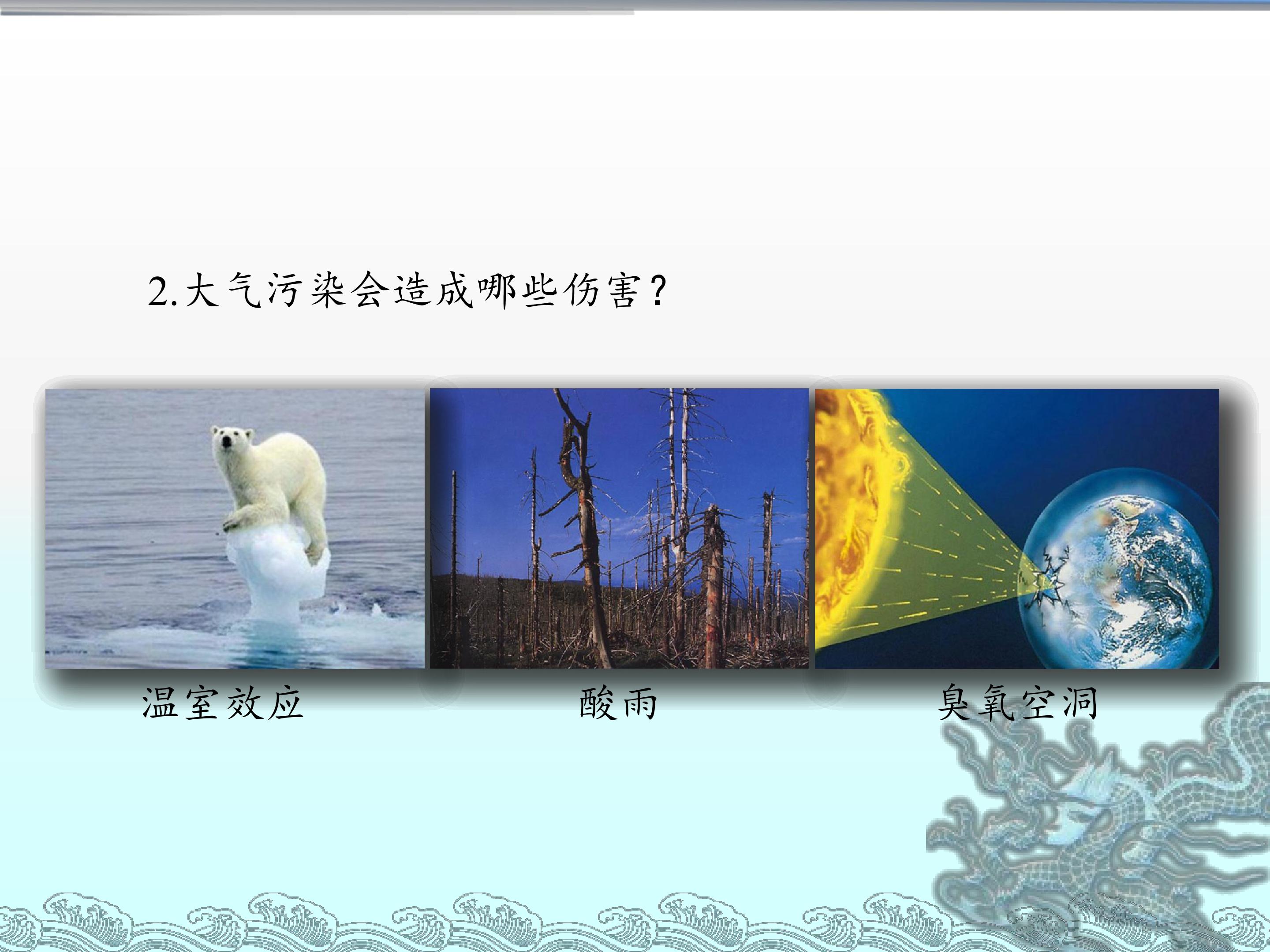 2.大气污染会造成哪些伤害?

温室效应

酸雨

臭氧空洞